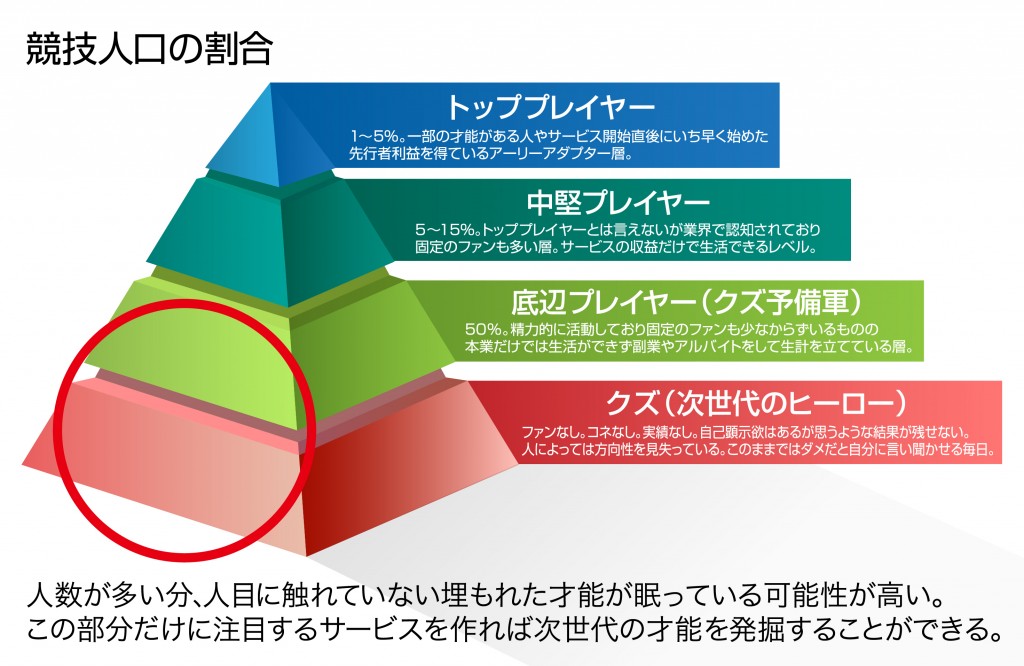 競技人口の割合

トッププレイヤー
1〜5%。一部の才能がある人やサービス開始直後にいち早く始めた先行者利益を得ているアーリーアダプター層。

中堅プレイヤー
5〜15%。トッププレイヤーとは言えないが業界で認知されており固定のファンも多い層。サービスの収益だけで生活できるレベル。

底辺プレイヤー（クズ予備軍）
50%。精力的に活動しており固定のファンも少なからずいるものの本業だけでは生活ができず副業やアルバイトをして生計を立てている層。

クズ（次世代のヒーロー）
ファンなし。コネなし。実績なし。自己顕示欲はあるが思うような結果が残せない。人によっては方向性を見失っている。このままではダメだと自分に言い聞かせる毎日。

人数が多い分、人目に触れていない埋もれた才能が眠っている可能性が高い。
この部分だけに注目するサービスを作れば次世代の才能を発掘することができる。